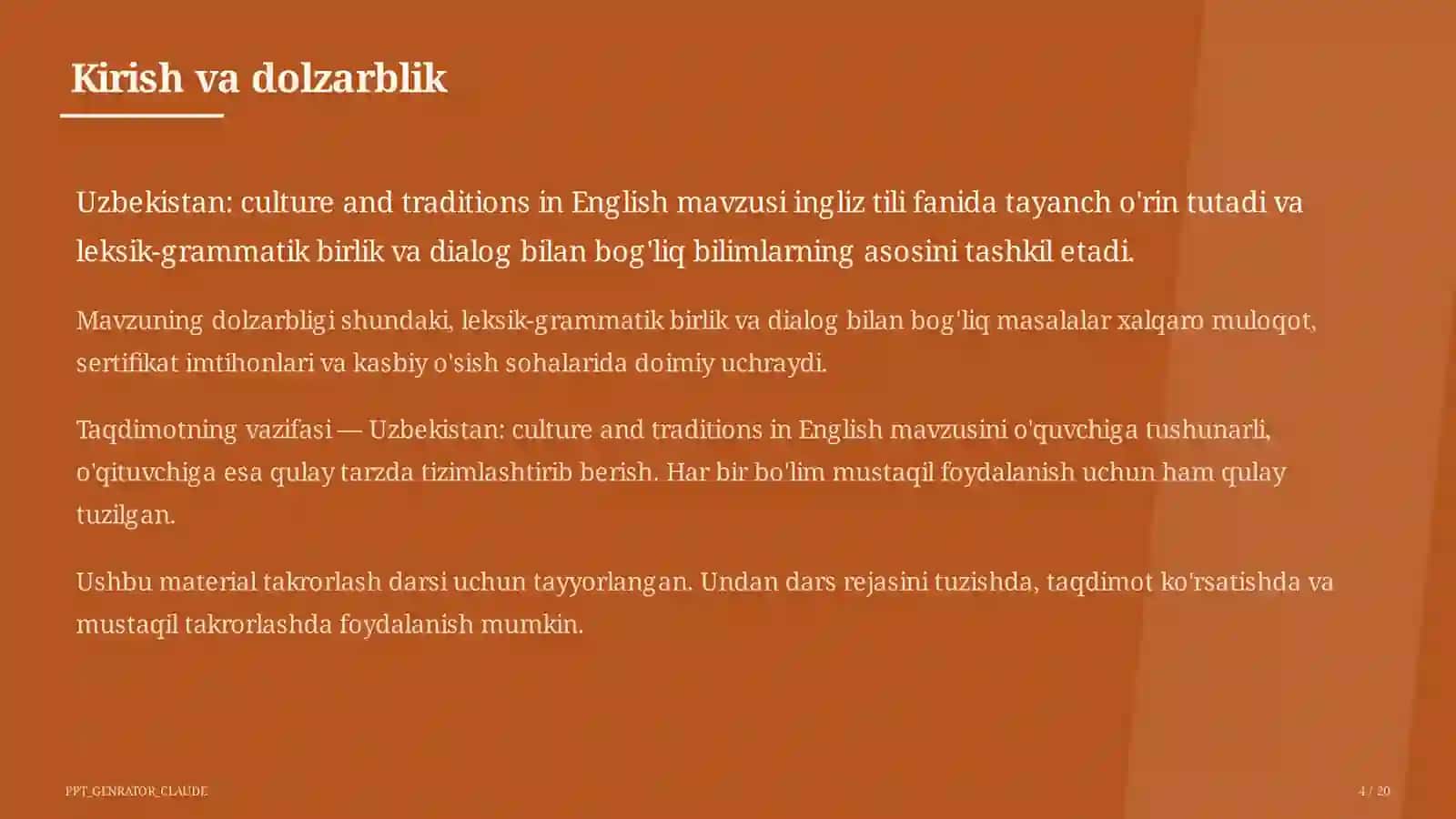 Kirish va dolzarblik

Uzbekistan: culture and traditions in English mavzusi ingliz tili fanida tayanch o'rin tutadi va leksik-grammatik birlik va dialog bilan bog'liq bilimlarning asosini tashkil etadi.

Mavzuning dolzarbligi shundaki, leksik-grammatik birlik va dialog bilan bog'liq masalalar xalqaro muloqot, sertifikat imtihonlari va kasbiy o'sish sohalarida doimiy uchraydi.

Taqdimotning vazifasi — Uzbekistan: culture and traditions in English mavzusini o'quvchiga tushunarli, o'qituvchiga esa qulay tarzda tizimlashtirib berish. Har bir bo'lim mustaqil foydalanish uchun ham qulay tuzilgan.

Ushbu material takrorlash darsi uchun tayyorlangan. Undan dars rejasini tuzishda, taqdimot ko'rsatishda va mustaqil takrorlashda foydalanish mumkin.

PPT_GENRATOR_CLAUDE

4 / 20